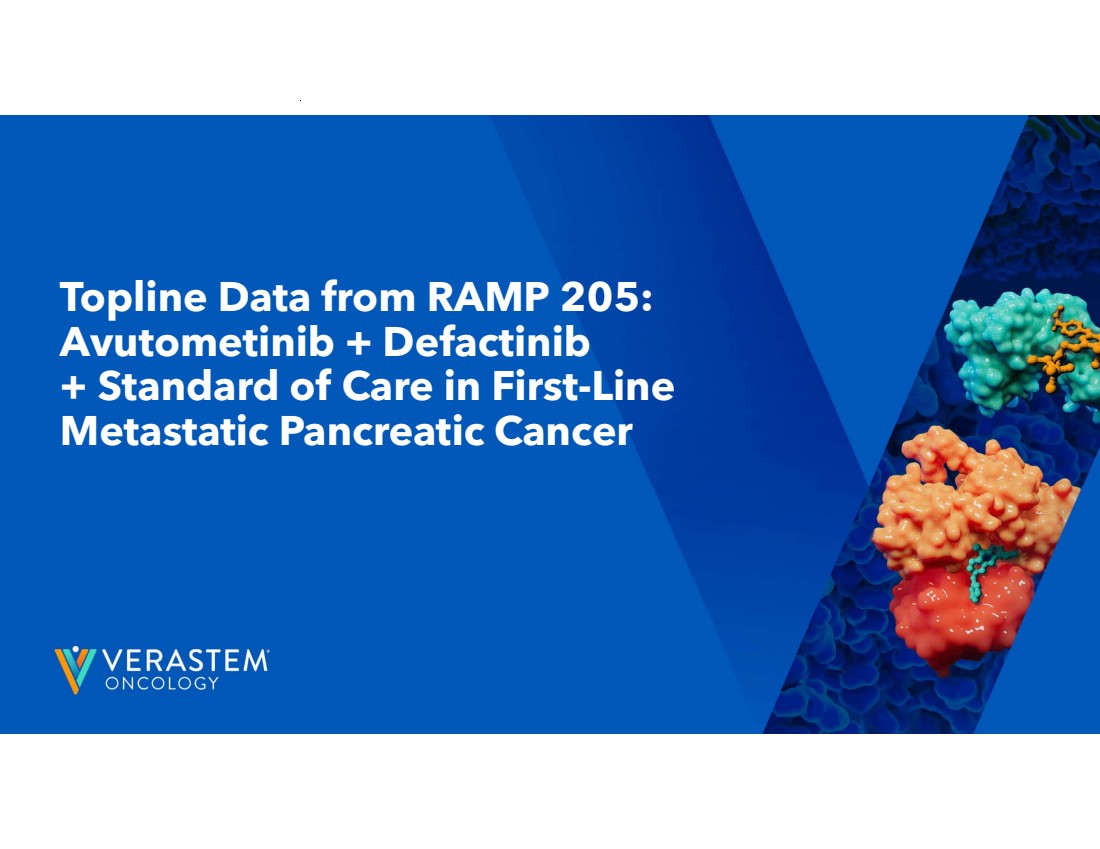 Topline Data from RAMP 205: Avutometinib + Defactinib + Standard of Care in First-Line Metastatic Pancreatic Cancer

VERASTEM
ONCOLOGY